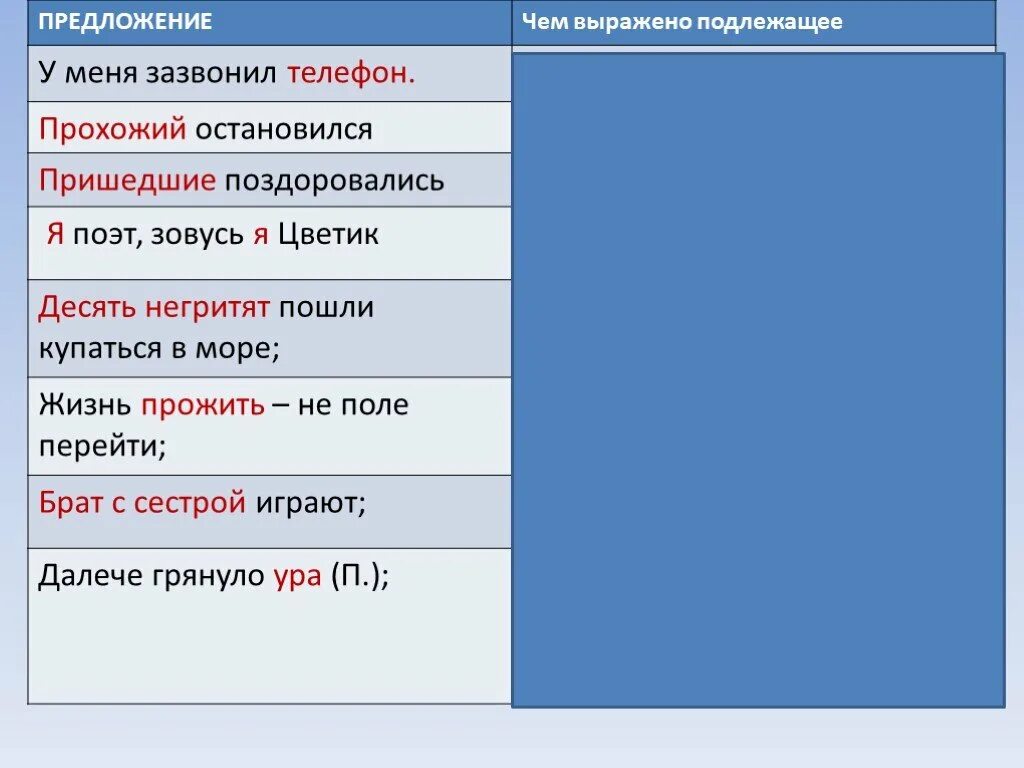 | ПРЕДЛОЖЕНИЕ | Чем выражено подлежащее |
|---|---|
| У меня зазвонил телефон. | |
| Прохожий остановился | |
| Пришедшие поздоровались | |
| Я поэт, зовусь я Цветик | |
| Десять негритят пошли купаться в море; | |
| Жизнь прожить – не поле перейти; | |
| Брат с сестрой играют; | |
| Далече грянуло ура (П.); | |